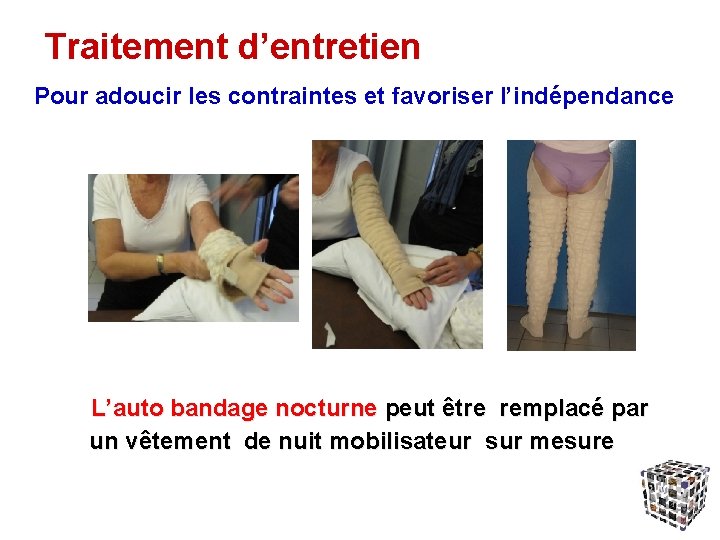 Traitement d’entretien

Pour adoucir les contraintes et favoriser l’indépendance

L’auto bandage nocturne peut être remplacé par un vêtement de nuit mobilisateur sur mesure